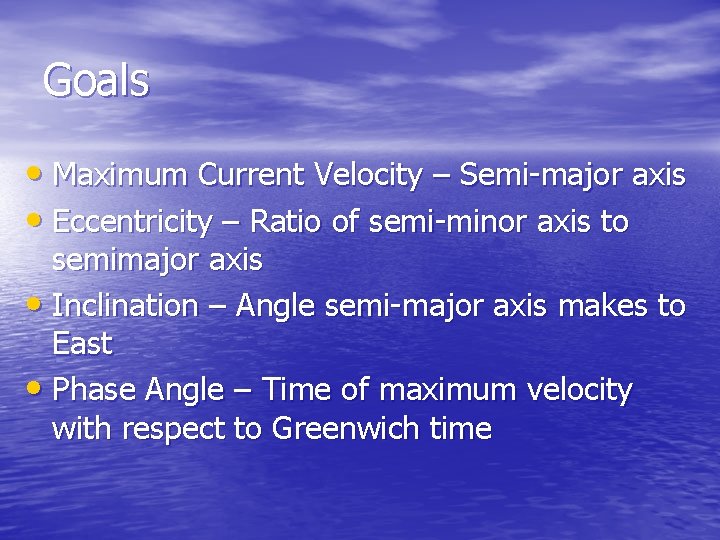 Goals

• Maximum Current Velocity – Semi-major axis
• Eccentricity – Ratio of semi-minor axis to semimajor axis
• Inclination – Angle semi-major axis makes to East
• Phase Angle – Time of maximum velocity with respect to Greenwich time